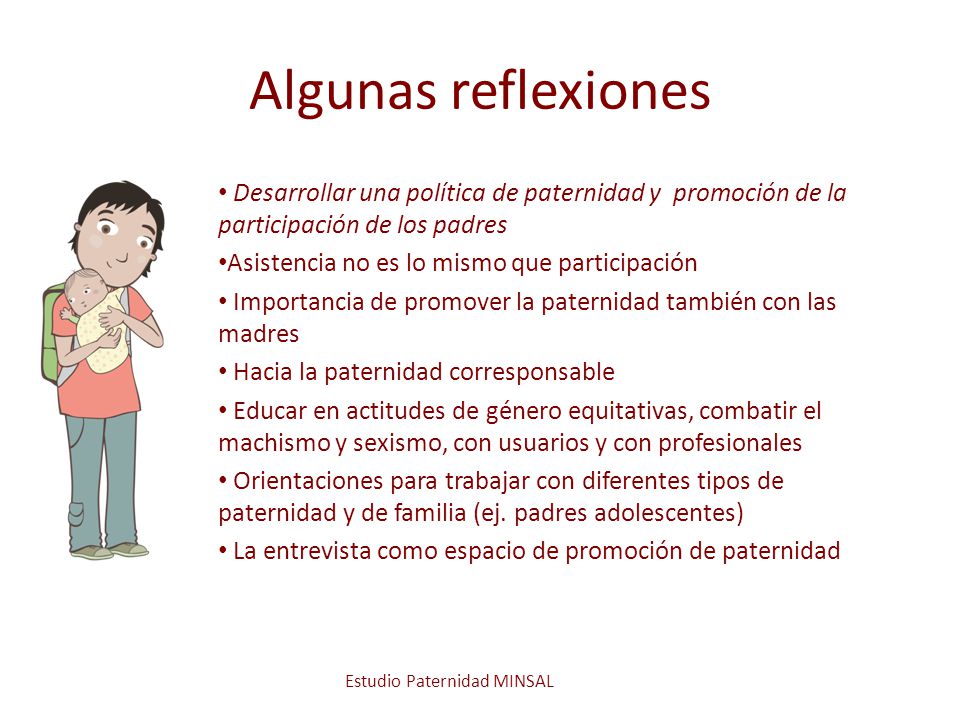 Algunas reflexiones

• Desarrollar una política de paternidad y promoción de la participación de los padres

•Asistencia no es lo mismo que participación

• Importancia de promover la paternidad también con las madres

• Hacia la paternidad corresponsable

• Educar en actitudes de género equitativas, combatir el machismo y sexismo, con usuarios y con profesionales

• Orientaciones para trabajar con diferentes tipos de paternidad y de familia (ej. padres adolescentes)

• La entrevista como espacio de promoción de paternidad

Estudio Paternidad MINSAL